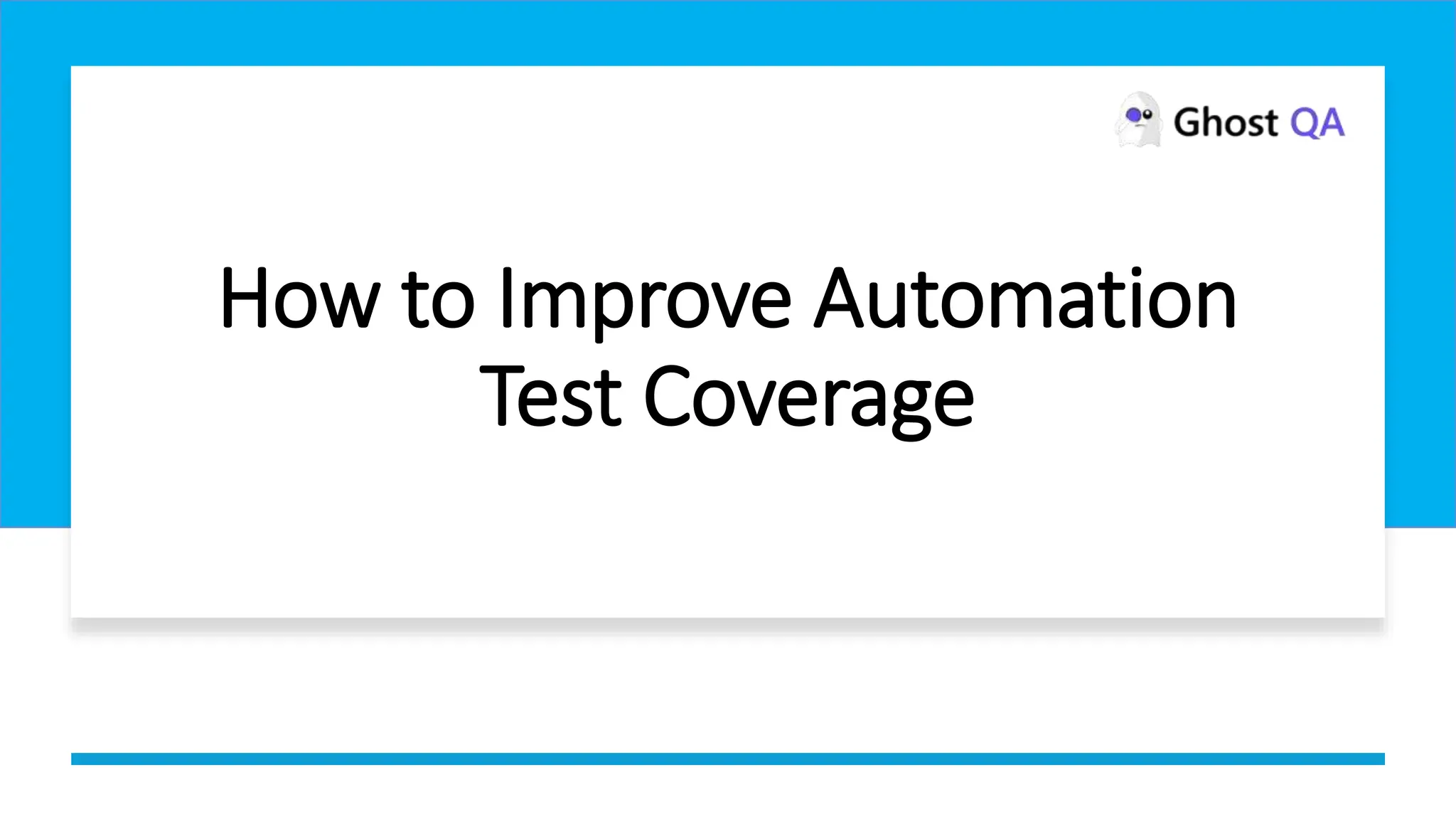 Ghost QA

How to Improve Automation Test Coverage